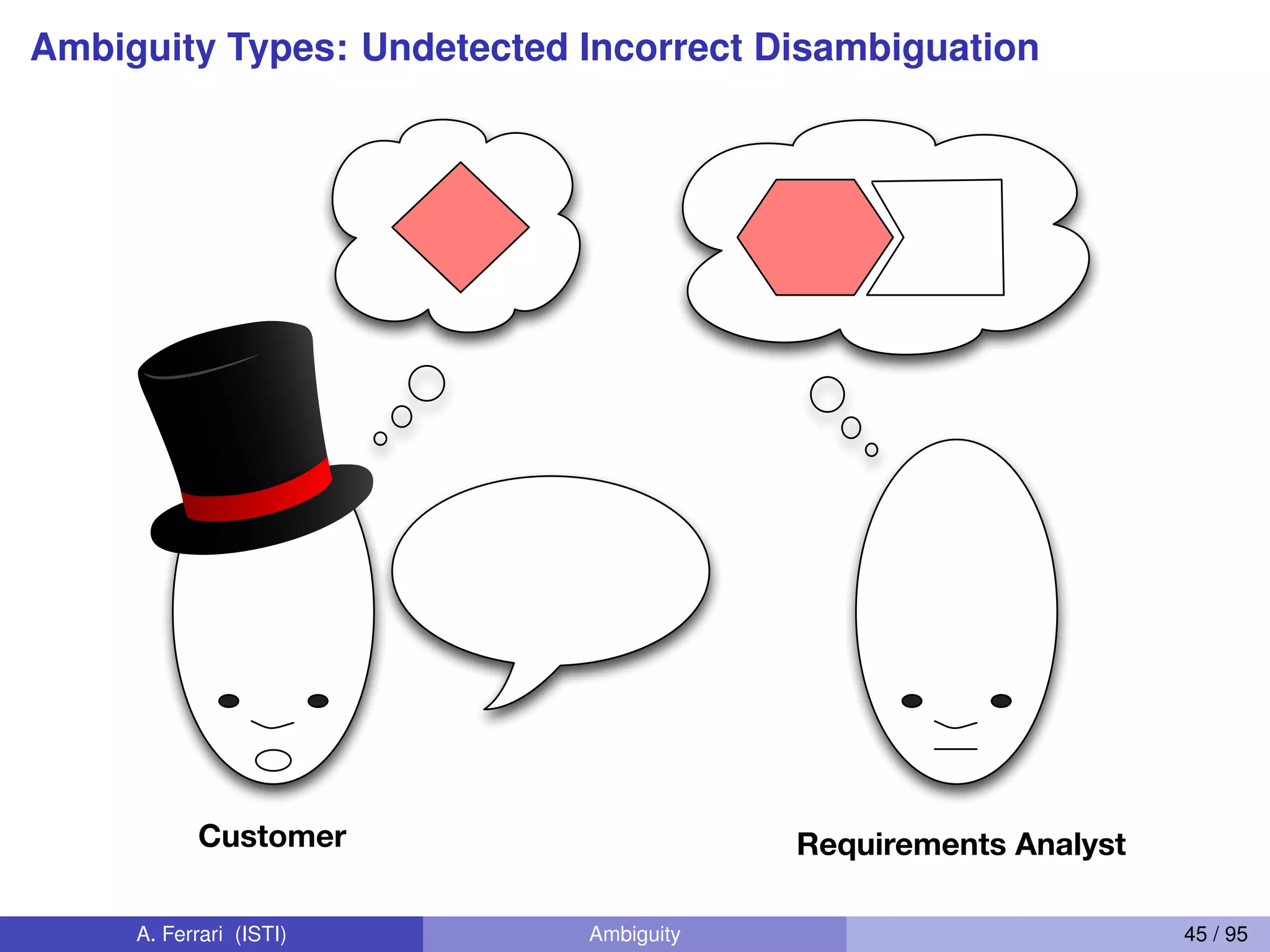 Ambiguity Types: Undetected Incorrect Disambiguation

Customer

Requirements Analyst

A. Ferrari (ISTI)

Ambiguity

45 / 95